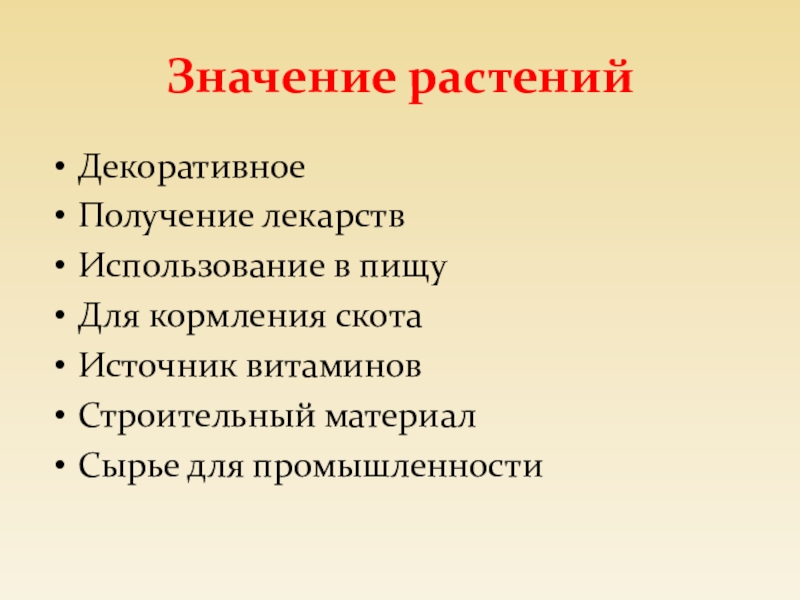 Значение растений

• Декоративное
• Получение лекарств
• Использование в пищу
• Для кормления скота
• Источник витаминов
• Строительный материал
• Сырье для промышленности